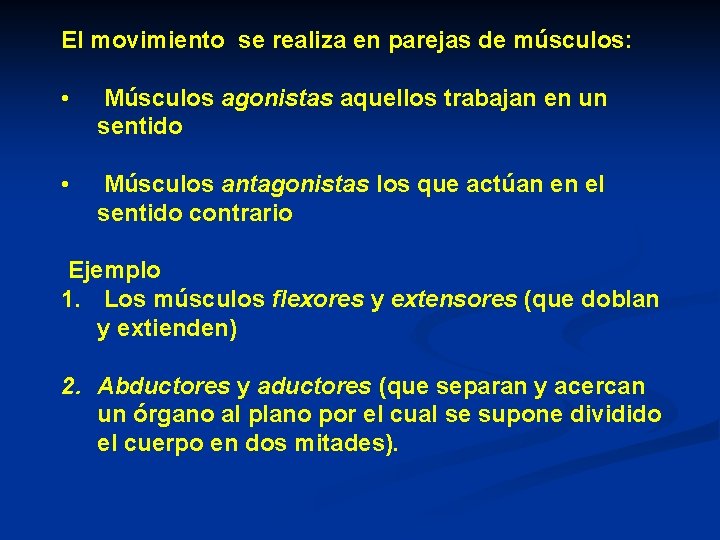 El movimiento se realiza en parejas de músculos:

• Músculos agonistas aquellos trabajan en un sentido

• Músculos antagonistas los que actúan en el sentido contrario

Ejemplo
1. Los músculos flexores y extensores (que doblan y extienden)

2. Abductores y aductores (que separan y acercan un órgano al plano por el cual se supone dividido el cuerpo en dos mitades).